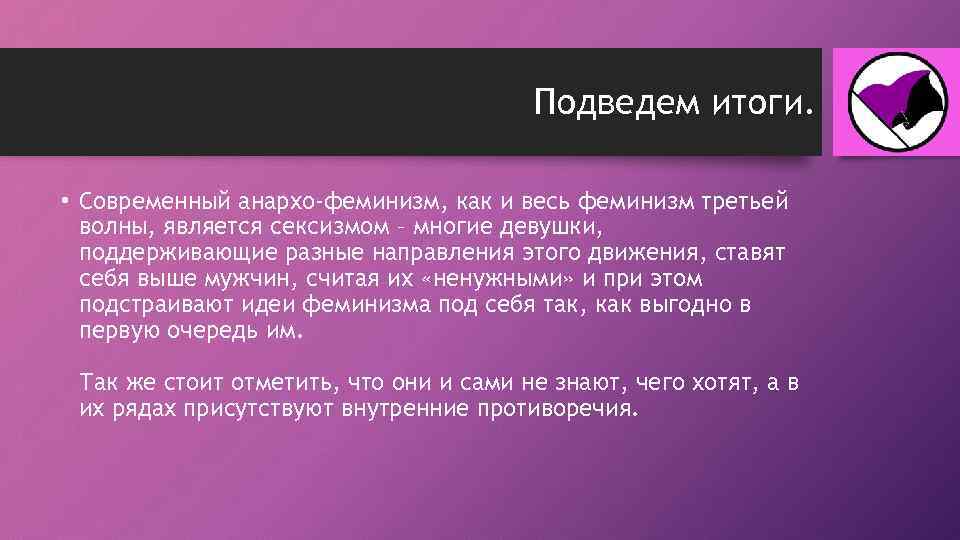 Подведем итоги.

▪ Современный анархо-феминизм, как и весь феминизм третьей волны, является сексизмом – многие девушки, поддерживающие разные направления этого движения, ставят себя выше мужчин, считая их «ненужными» и при этом подстраивают идеи феминизма под себя так, как выгодно в первую очередь им.

Так же стоит отметить, что они и сами не знают, чего хотят, а в их рядах присутствуют внутренние противоречия.